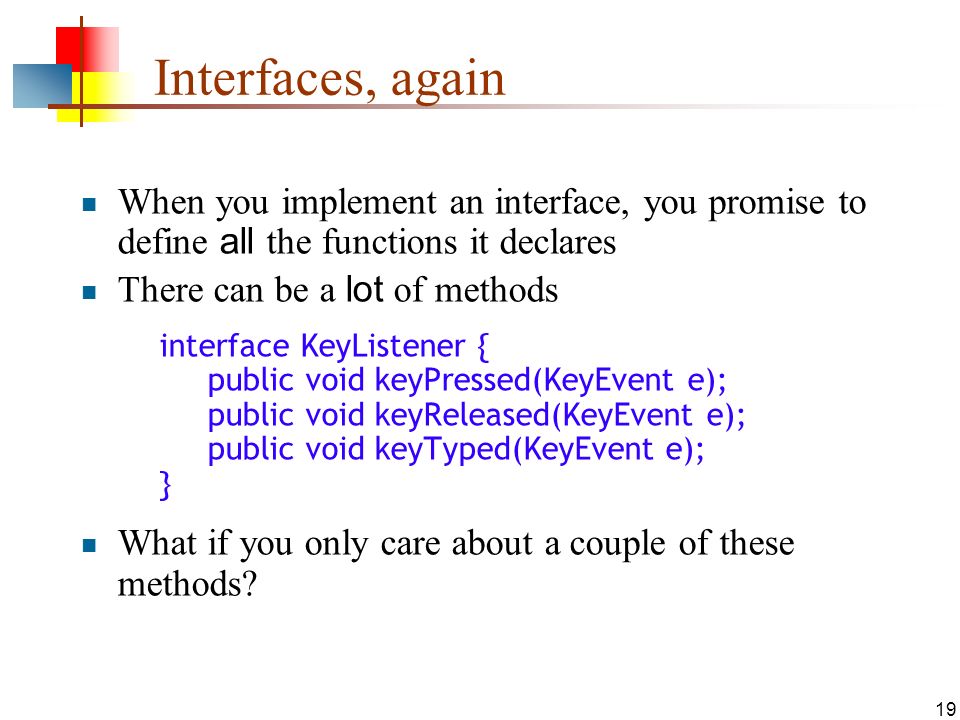 Interfaces, again

When you implement an interface, you promise to define all the functions it declares

There can be a lot of methods

interface KeyListener {
    public void keyPressed(KeyEvent e);
    public void keyReleased(KeyEvent e);
    public void keyTyped(KeyEvent e);
}

What if you only care about a couple of these methods?

19